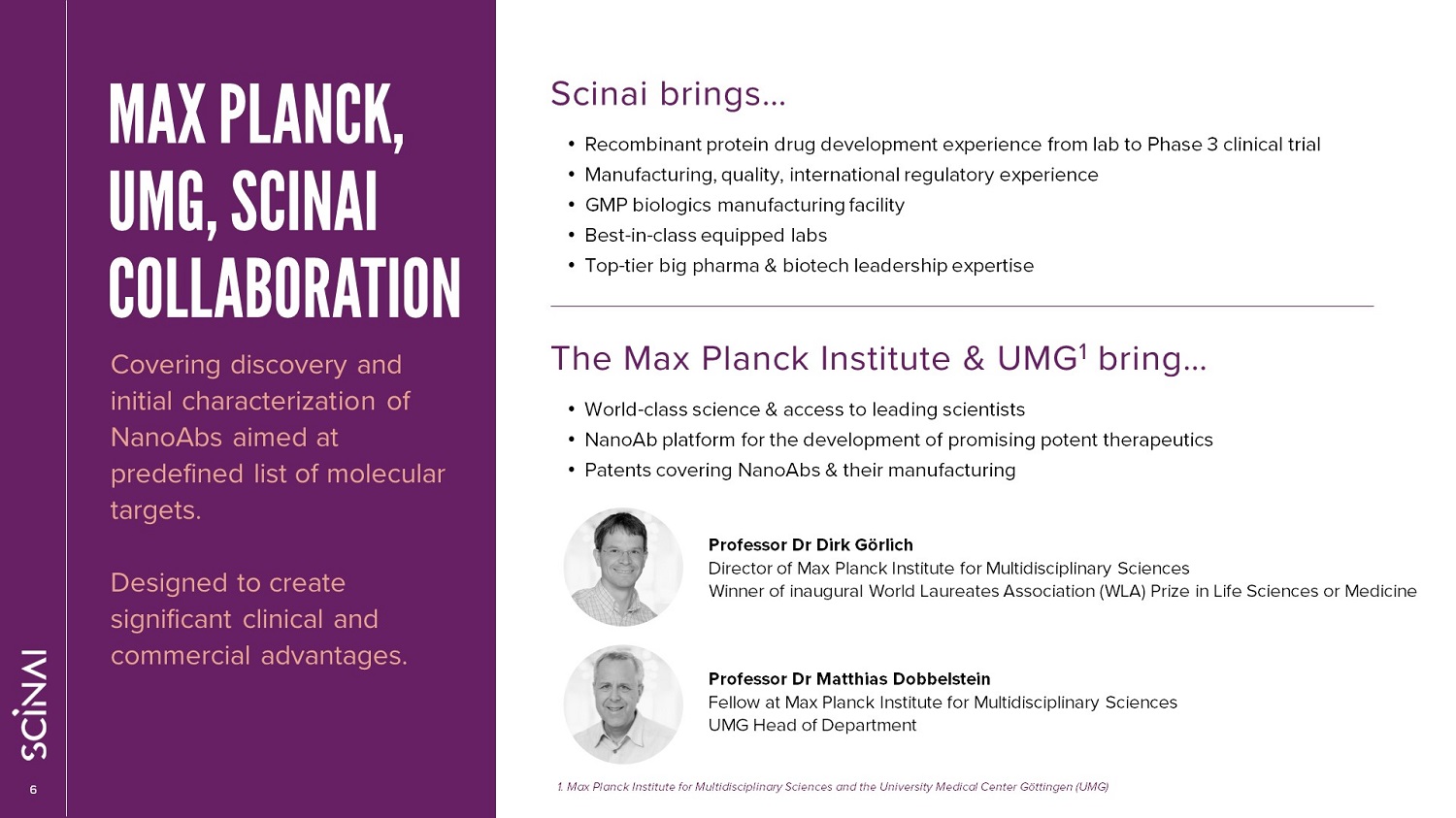 MAX PLANCK, UMG, SCINAI COLLABORATION

Covering discovery and initial characterization of NanoAbs aimed at predefined list of molecular targets.

Designed to create significant clinical and commercial advantages.

SCINAI

6

Scinai brings...

• Recombinant protein drug development experience from lab to Phase 3 clinical trial
• Manufacturing, quality, international regulatory experience
• GMP biologics manufacturing facility
• Best-in-class equipped labs
• Top-tier big pharma & biotech leadership expertise

The Max Planck Institute & UMG$^1$ bring...

• World-class science & access to leading scientists
• NanoAb platform for the development of promising potent therapeutics
• Patents covering NanoAbs & their manufacturing

Professor Dr Dirk Görlich
Director of Max Planck Institute for Multidisciplinary Sciences
Winner of inaugural World Laureates Association (WLA) Prize in Life Sciences or Medicine

Professor Dr Matthias Dobbelstein
Fellow at Max Planck Institute for Multidisciplinary Sciences
UMG Head of Department

1. Max Planck Institute for Multidisciplinary Sciences and the University Medical Center Göttingen (UMG)